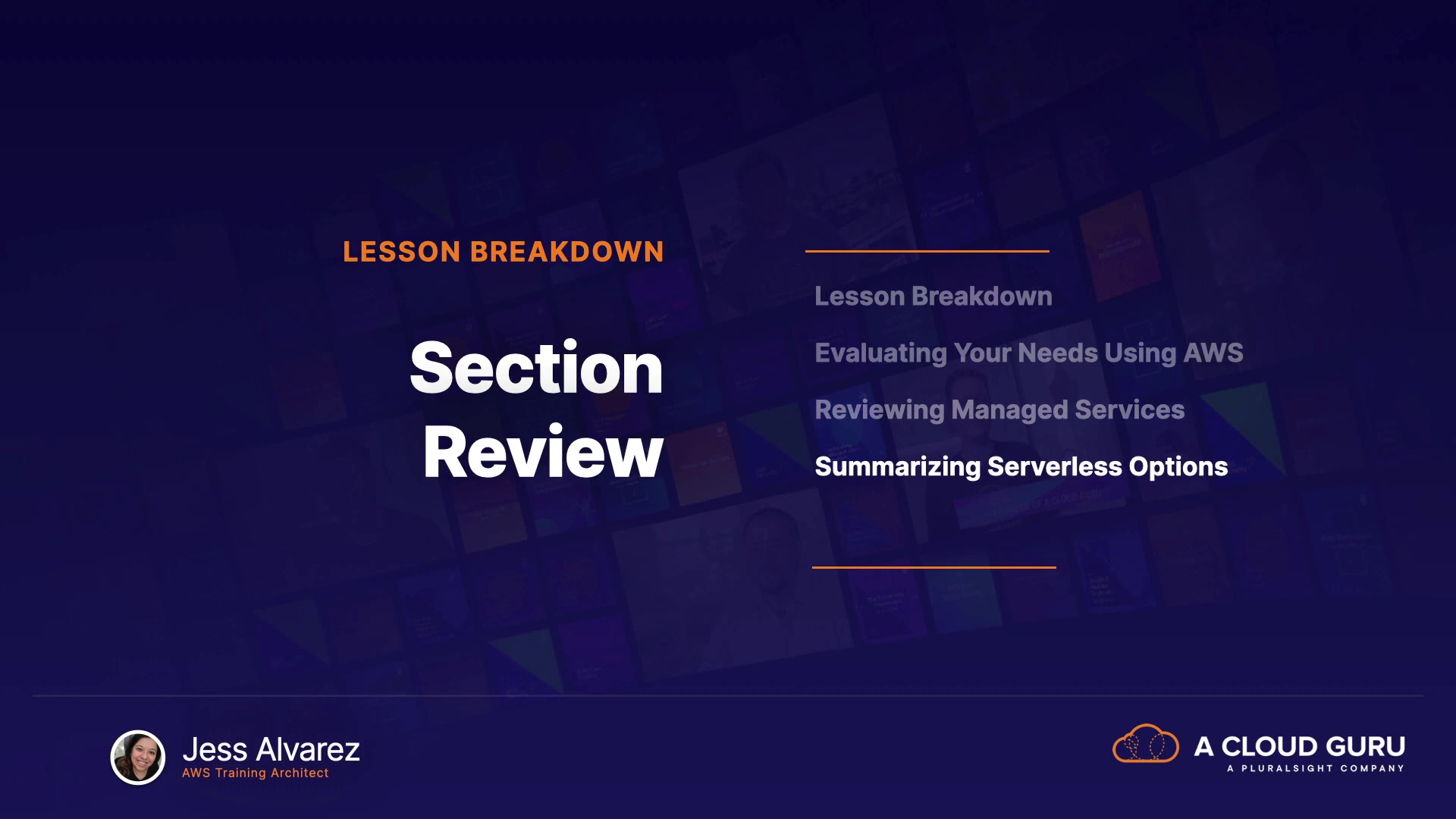 LESSON BREAKDOWN

Section Review

Lesson Breakdown

Evaluating Your Needs Using AWS

Reviewing Managed Services

Summarizing Serverless Options

Jess Alvarez
AWS Training Architect

A CLOUD GURU
A PLURALSIGHT COMPANY